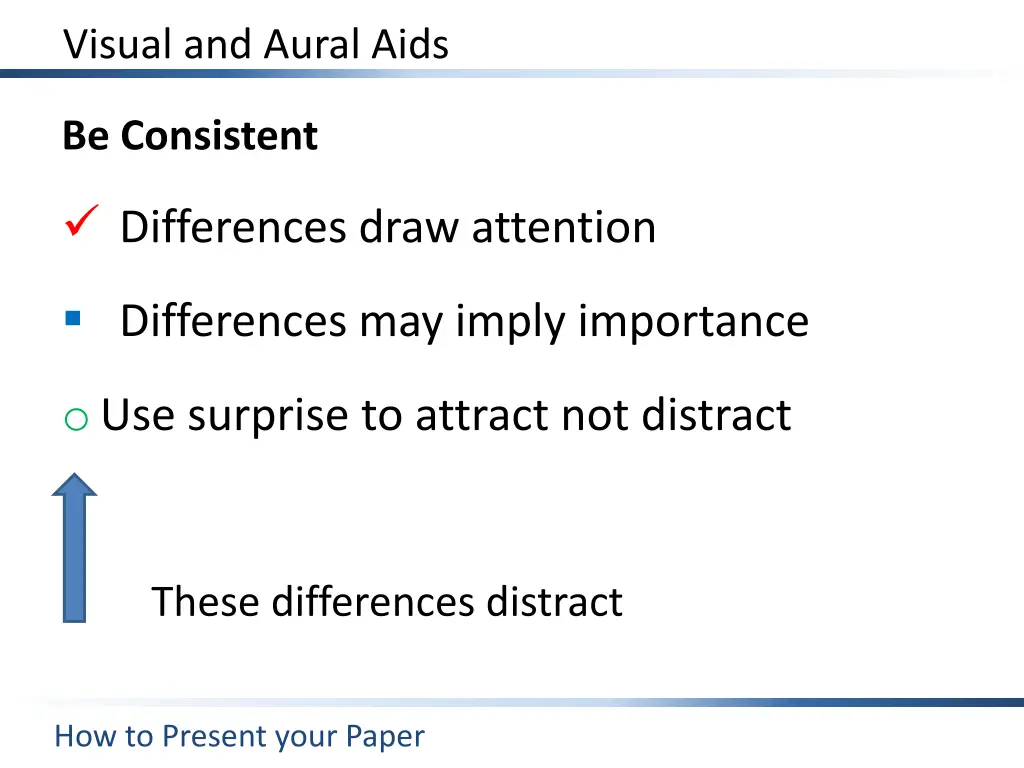 Visual and Aural Aids

Be Consistent

✓ Differences draw attention

▪ Differences may imply importance

o Use surprise to attract not distract

These differences distract

How to Present your Paper